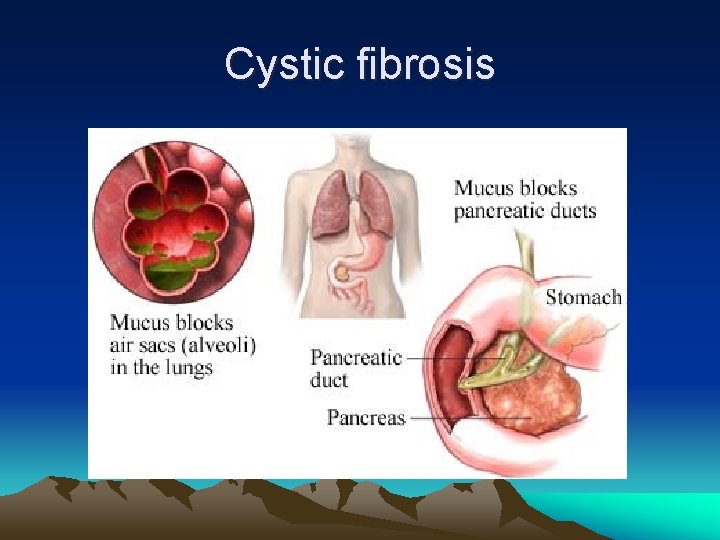 Cystic fibrosis

Mucus blocks air sacs (alveoli) in the lungs

Mucus blocks pancreatic ducts

Stomach

Pancreatic duct

Pancreas